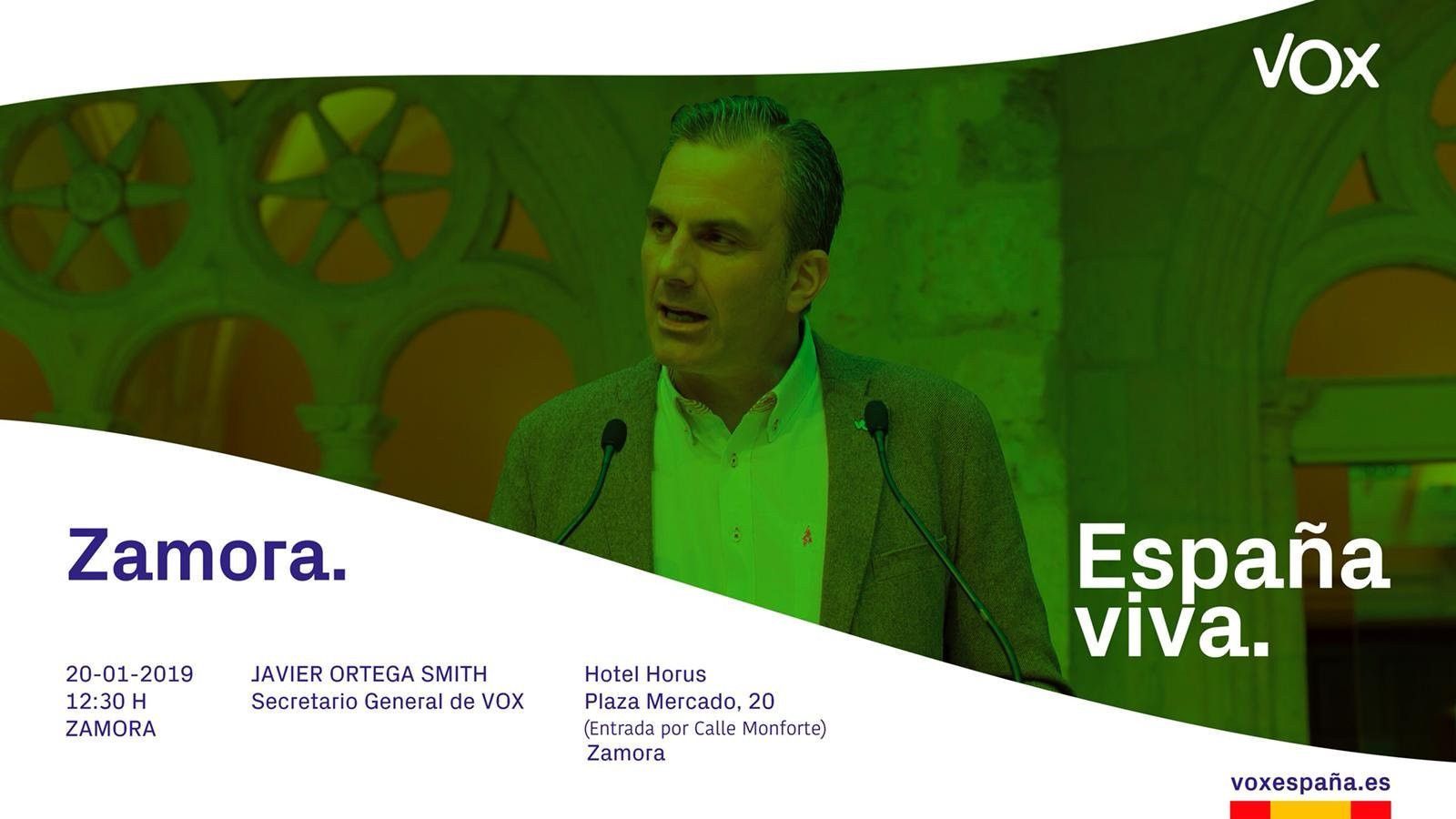 VOX

Zamora.

España viva.

20-01-2019
12:30 H
ZAMORA

JAVIER ORTEGA SMITH
Secretario General de VOX

Hotel Horus
Plaza Mercado, 20
(Entrada por Calle Monforte)
Zamora

voxespaña.es